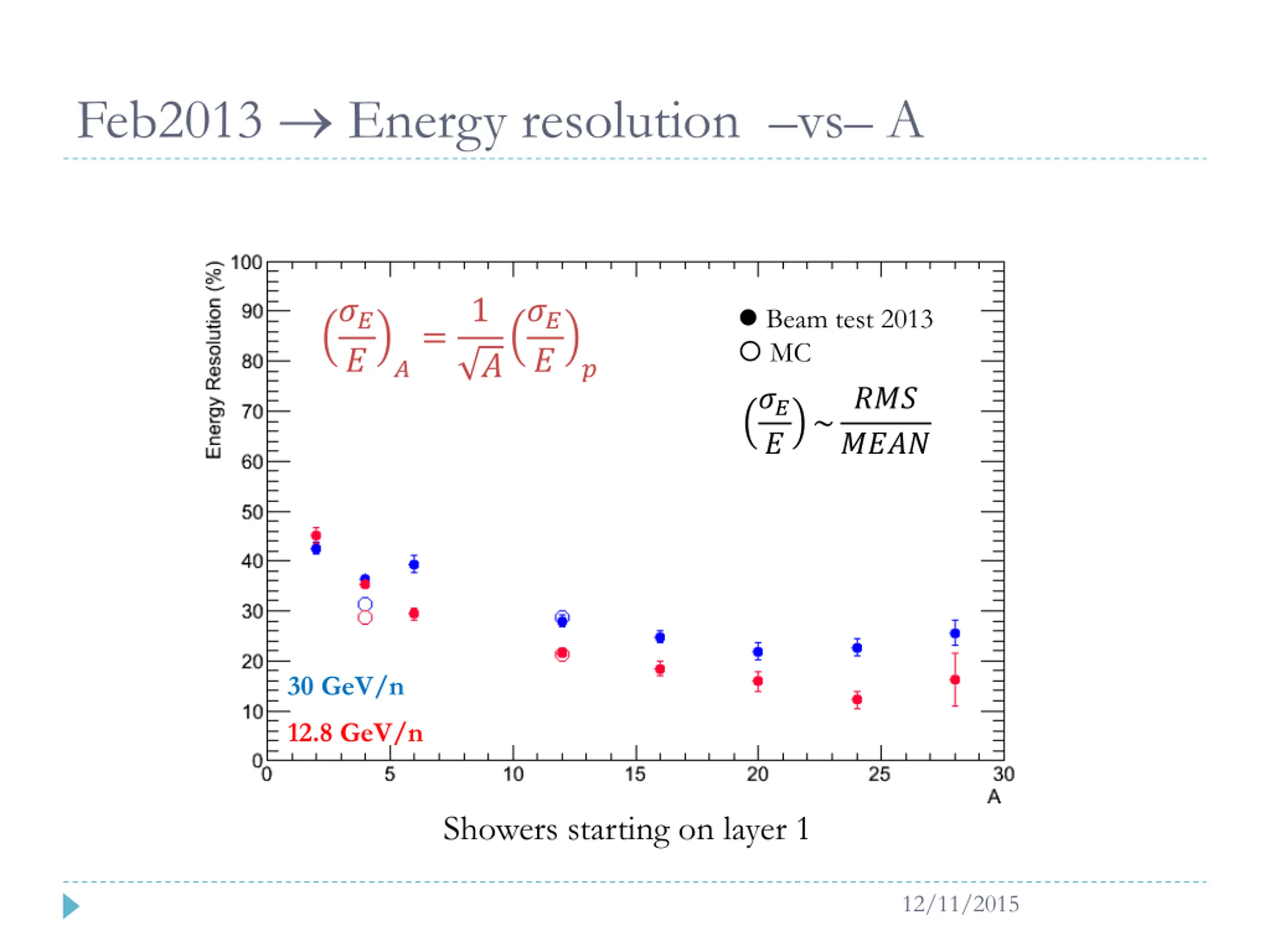 Feb2013 → Energy resolution –vs– A

Energy Resolution (%)

100
90
80
70
60
50
40
30
20
10
0

$\left(\frac{\sigma_E}{E}\right)_A = \frac{1}{\sqrt{A}}\left(\frac{\sigma_E}{E}\right)_p$

● Beam test 2013
○ MC

$\left(\frac{\sigma_E}{E}\right) \sim \frac{RMS}{MEAN}$

30 GeV/n
12.8 GeV/n

0 5 10 15 20 25 30
A

Showers starting on layer 1

12/11/2015